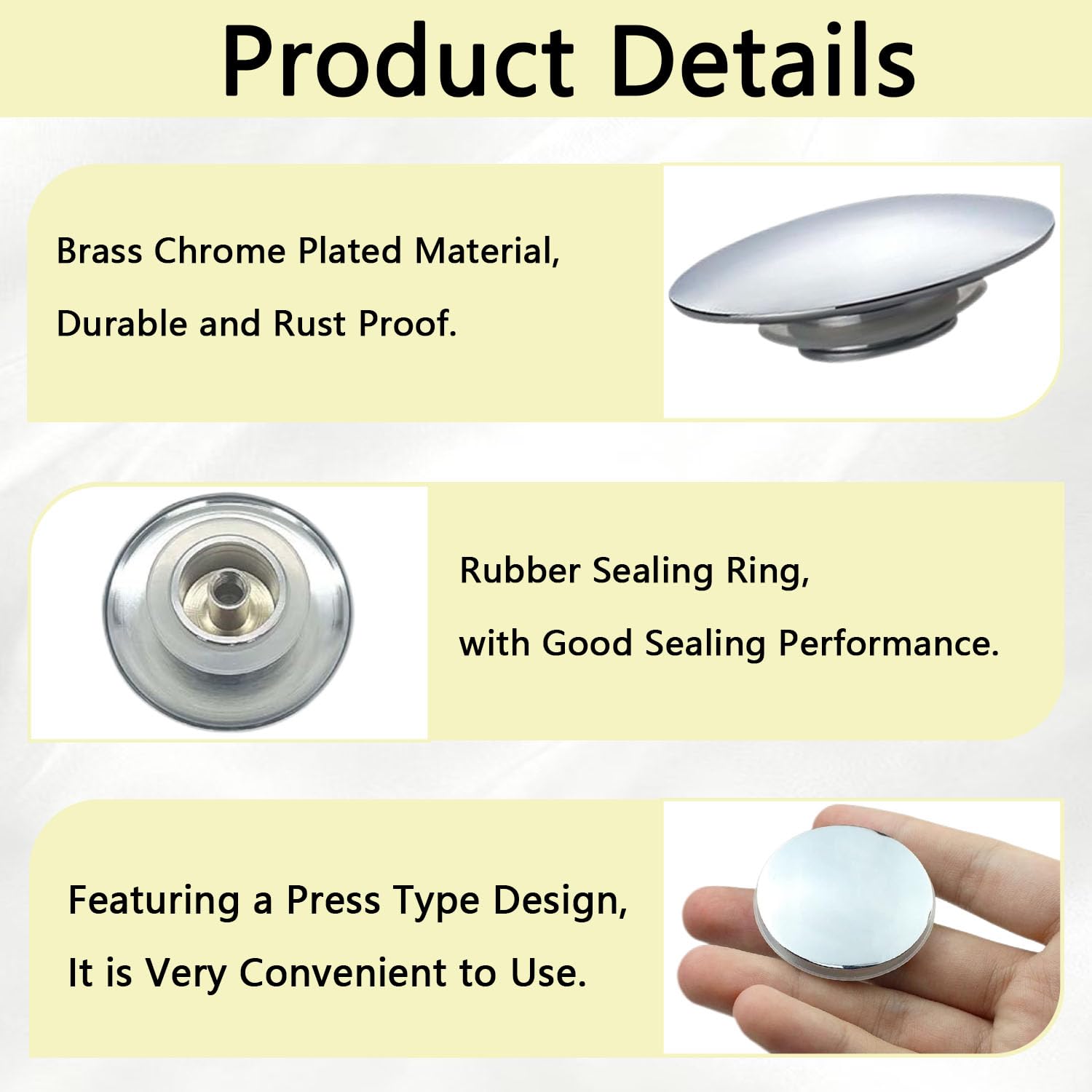 Product Details

Brass Chrome Plated Material,
Durable and Rust Proof.

Rubber Sealing Ring,
with Good Sealing Performance.

Featuring a Press Type Design,
It is Very Convenient to Use.